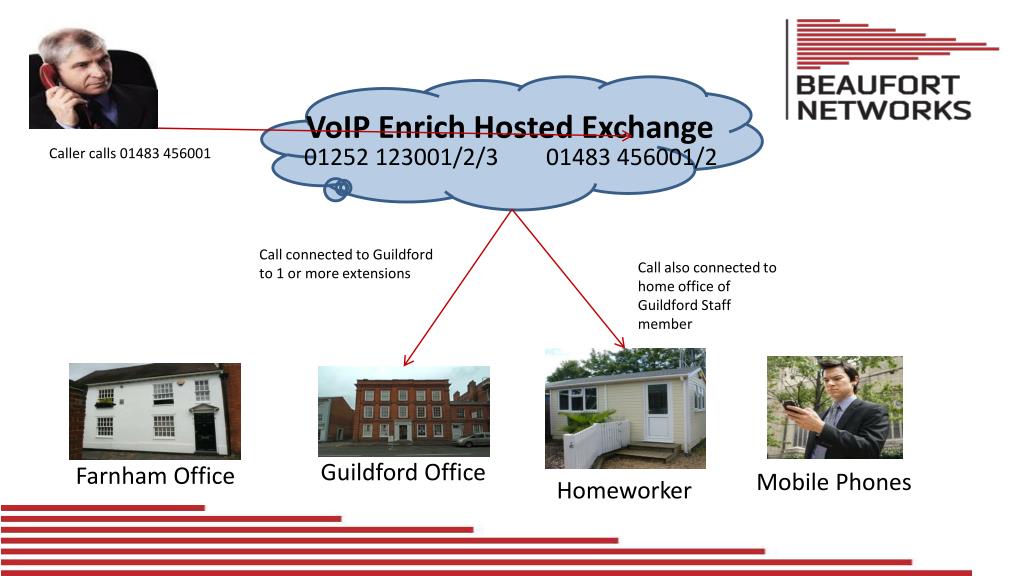 BEAUFORT NETWORKS

Caller calls 01483 456001

VoIP Enrich Hosted Exchange
01252 123001/2/3 01483 456001/2

Call connected to Guildford to 1 or more extensions

Call also connected to home office of Guildford Staff member

Farnham Office

Guildford Office

Homeworker

Mobile Phones